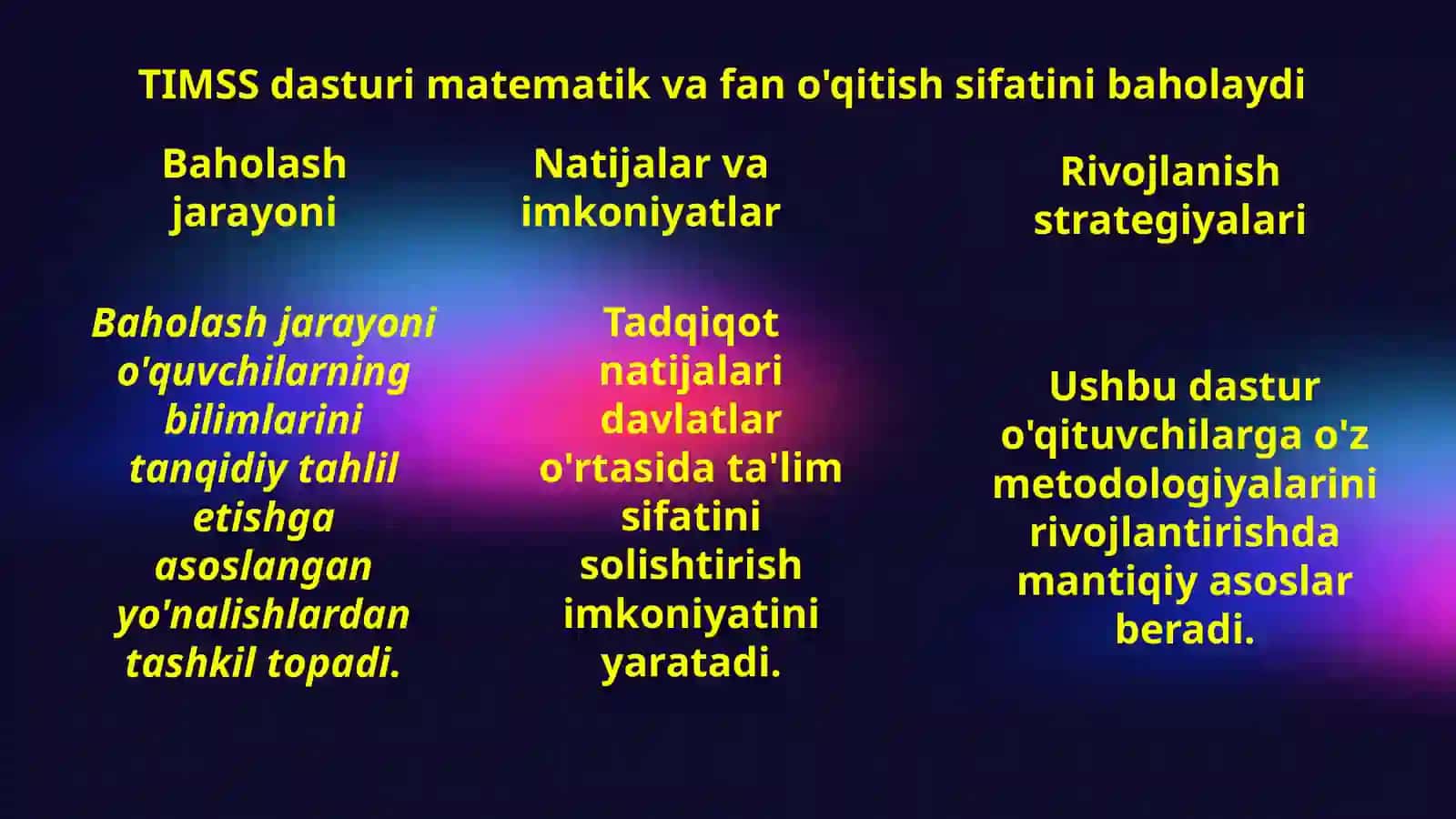 TIMSS dasturi matematik va fan o'qitish sifatini baholaydi

Baholash jarayoni

Baholash jarayoni o'quvchilarning bilimlarini tanqidiy tahlil etishga asoslangan yo'nalishlardan tashkil topadi.

Natijalar va imkoniyatlar

Tadqiqot natijalari davlatlar o'rtasida ta'lim sifatini solishtirish imkoniyatini yaratadi.

Rivojlanish strategiyalari

Ushbu dastur o'qituvchilarga o'z metodologiyalarini rivojlantirishda mantiqiy asoslar beradi.